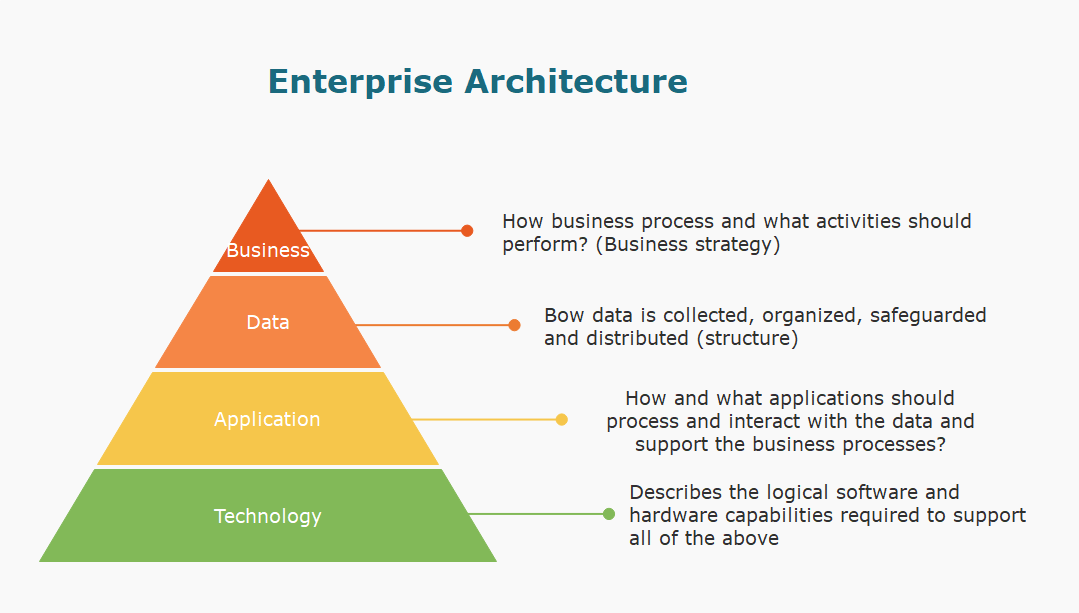 Enterprise Architecture

Business

How business process and what activities should perform? (Business strategy)

Data

Bow data is collected, organized, safeguarded and distributed (structure)

Application

How and what applications should process and interact with the data and support the business processes?

Technology

Describes the logical software and hardware capabilities required to support all of the above